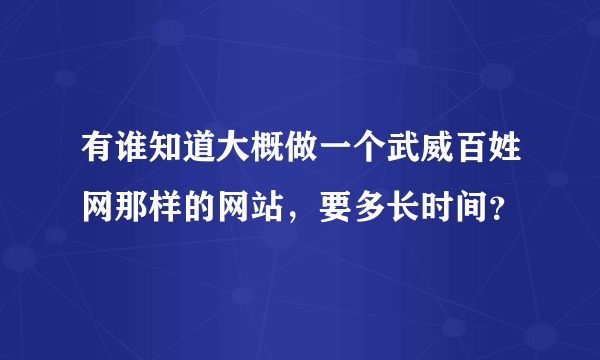 有谁知道大概做一个武威百姓网那样的网站，要多长时间?